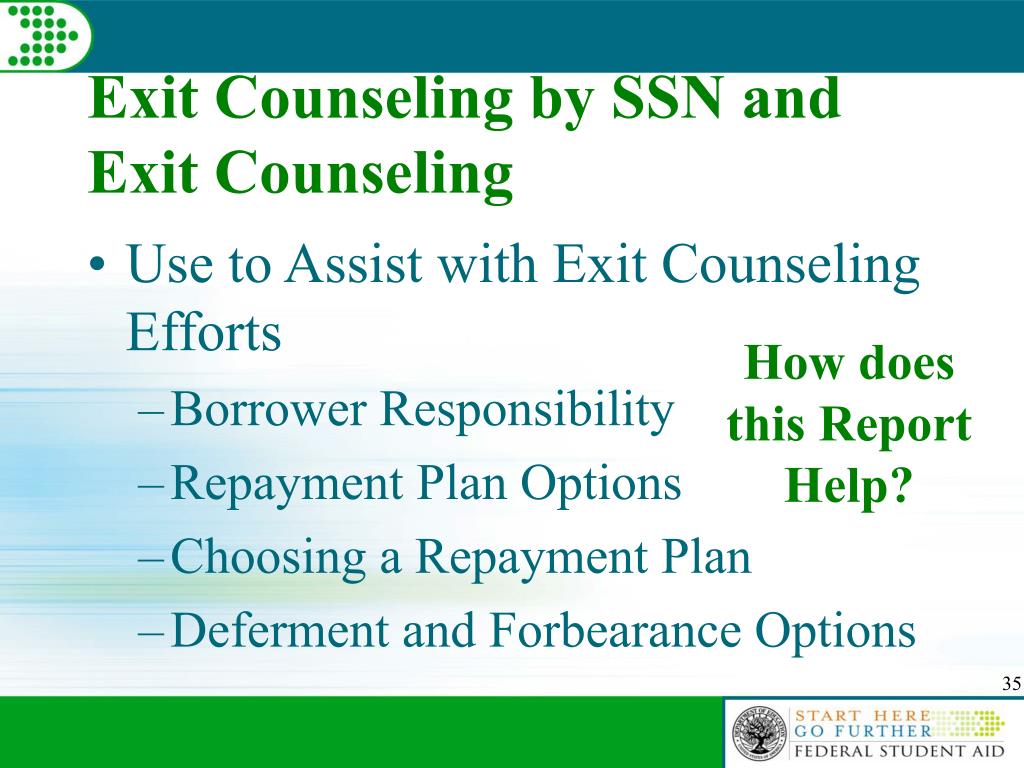 Exit Counseling by SSN and Exit Counseling

• Use to Assist with Exit Counseling Efforts

– Borrower Responsibility

– Repayment Plan Options

– Choosing a Repayment Plan

– Deferment and Forbearance Options

How does this Report Help?

35

START HERE
GO FURTHER
FEDERAL STUDENT AID